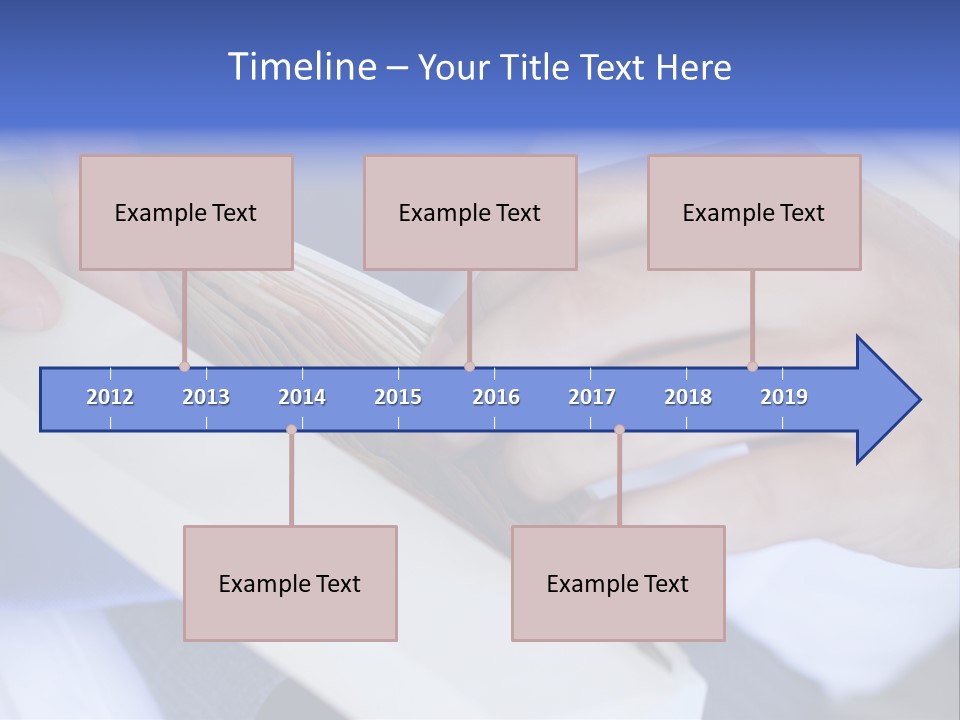 Timeline – Your Title Text Here

Example Text

Example Text

Example Text

2012 2013 2014 2015 2016 2017 2018 2019

Example Text

Example Text